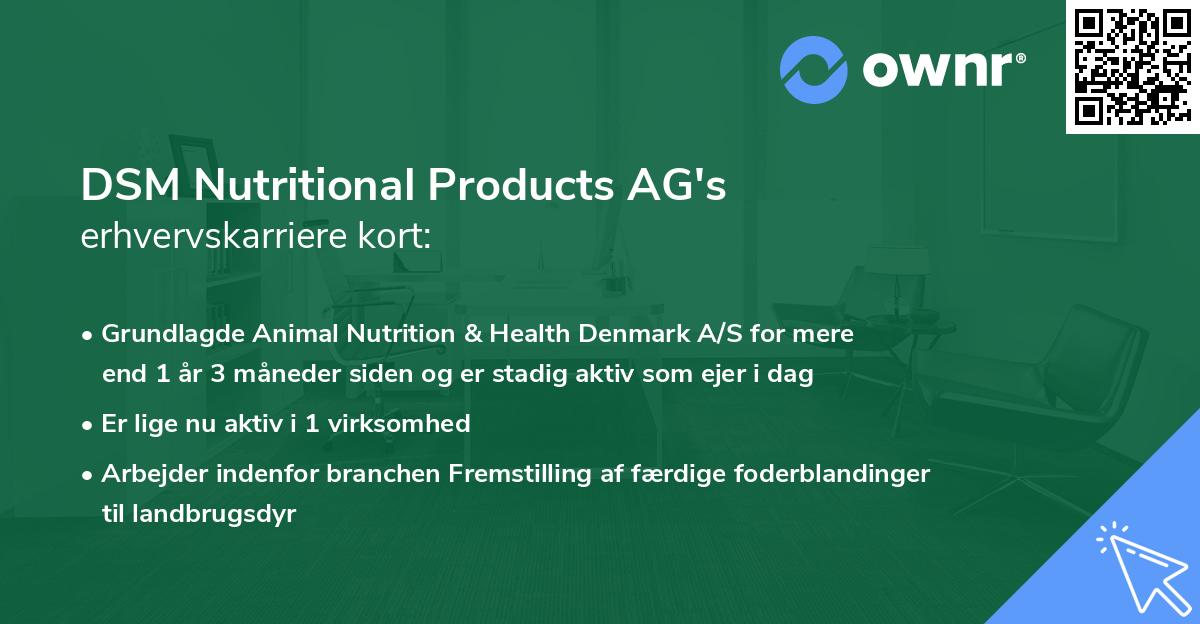 ownr®

DSM Nutritional Products AG's
erhvervskarriere kort:

• Grundlagde Animal Nutrition & Health Denmark A/S for mere end 1 år 3 måneder siden og er stadig aktiv som ejer i dag
• Er lige nu aktiv i 1 virksomhed
• Arbejder indenfor branchen Fremstilling af færdige foderblandinger til landbrugsdyr